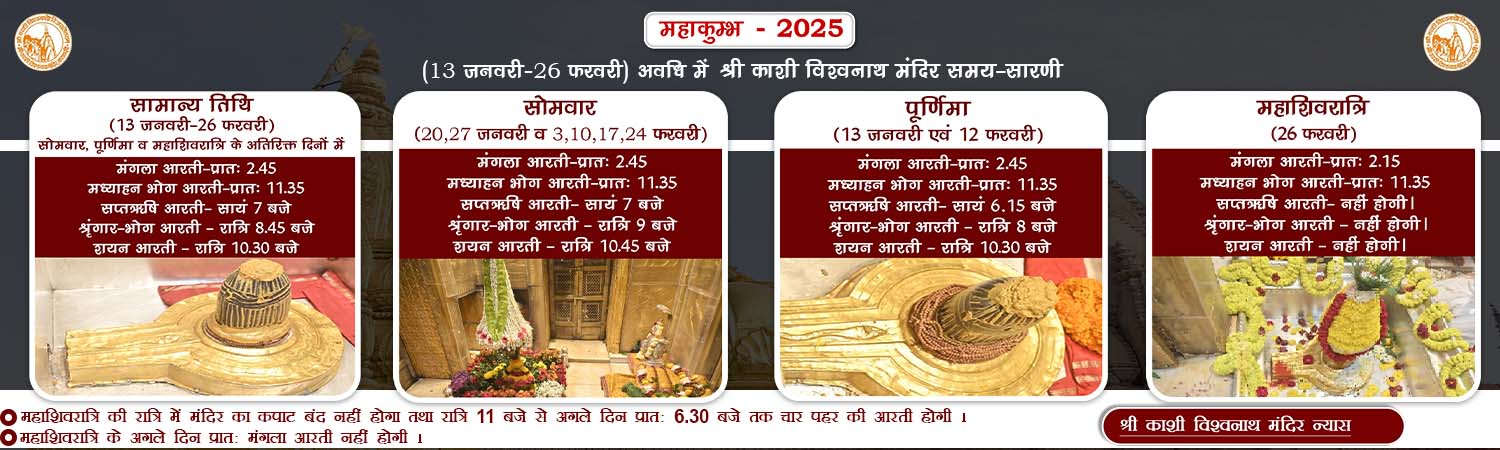 महाकुम्भ - 2025

(13 जनवरी-26 फरवरी) अवधि में श्री काशी विश्वनाथ मंदिर समय-सारणी

सामान्य तिथि
(13 जनवरी-26 फरवरी)
सोमवार, पूर्णिमा व महाशिवरात्रि के अतिरिक्त दिनों में
मंगला आरती-प्रातः 2.45
मध्याहन भोग आरती-प्रातः 11.35
सप्तऋषि आरती- सायं 7 बजे
श्रृंगार-भोग आरती - रात्रि 8.45 बजे
शयन आरती - रात्रि 10.30 बजे

सोमवार
(20,27 जनवरी व 3,10,17,24 फरवरी)
मंगला आरती-प्रातः 2.45
मध्याहन भोग आरती-प्रातः 11.35
सप्तऋषि आरती- सायं 7 बजे
श्रृंगार-भोग आरती - रात्रि 9 बजे
शयन आरती - रात्रि 10.45 बजे

पूर्णिमा
(13 जनवरी एवं 12 फरवरी)
मंगला आरती-प्रातः 2.45
मध्याहन भोग आरती-प्रातः 11.35
सप्तऋषि आरती- सायं 6.15 बजे
श्रृंगार-भोग आरती - रात्रि 8 बजे
शयन आरती - रात्रि 10.30 बजे

महाशिवरात्रि
(26 फरवरी)
मंगला आरती-प्रातः 2.15
मध्याहन भोग आरती-प्रातः 11.35
सप्तऋषि आरती- नहीं होगी।
श्रृंगार-भोग आरती - नहीं होगी।
शयन आरती - नहीं होगी।

महाशिवरात्रि की रात्रि में मंदिर का कपाट बंद नहीं होगा तथा रात्रि 11 बजे से अगले दिन प्रातः 6.30 बजे तक चार पहर की आरती होगी ।
महाशिवरात्रि के अगले दिन प्रातः मंगला आरती नहीं होगी ।

श्री काशी विश्वनाथ मंदिर न्यास